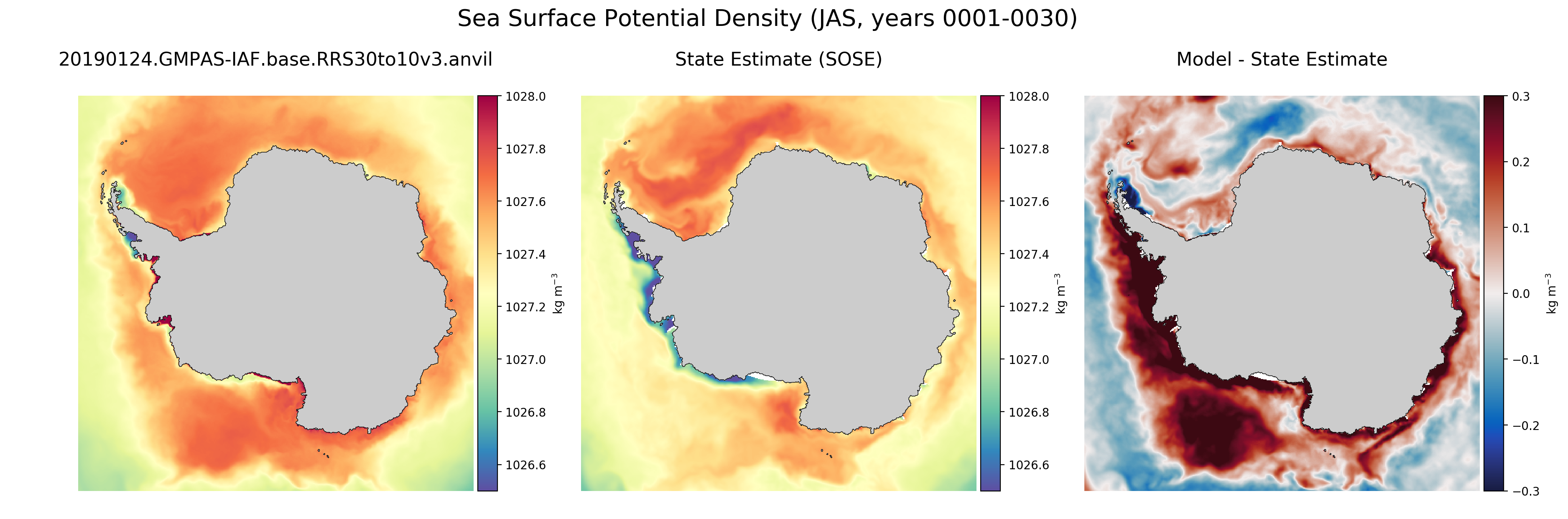 Sea Surface Potential Density (JAS, years 0001-0030)

20190124.GMPAS-IAF.base.RRS30to10v3.anvil

1028.0
1027.8
1027.6
1027.4
1027.2
1027.0
1026.8
1026.6
kg m$^{-3}$

State Estimate (SOSE)

1028.0
1027.8
1027.6
1027.4
1027.2
1027.0
1026.8
1026.6
kg m$^{-3}$

Model - State Estimate

0.3
0.2
0.1
0.0
−0.1
−0.2
−0.3
kg m$^{-3}$